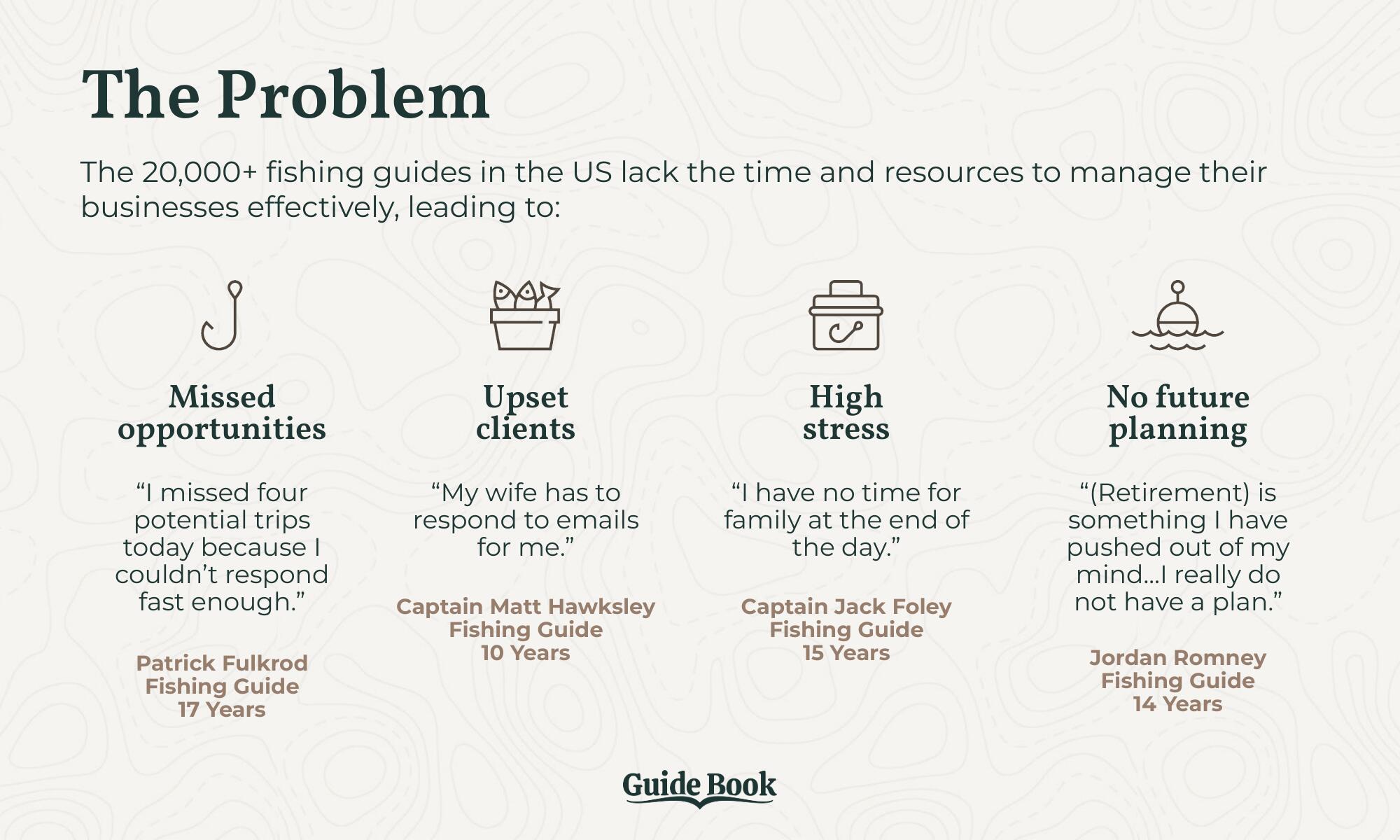 The Problem

The 20,000+ fishing guides in the US lack the time and resources to manage their businesses effectively, leading to:

Missed opportunities

“I missed four potential trips today because I couldn’t respond fast enough.”

Patrick Fulkrod
Fishing Guide
17 Years

Upset clients

“My wife has to respond to emails for me.”

Captain Matt Hawksley
Fishing Guide
10 Years

High stress

“I have no time for family at the end of the day.”

Captain Jack Foley
Fishing Guide
15 Years

No future planning

“(Retirement) is something I have pushed out of my mind...I really do not have a plan.”

Jordan Romney
Fishing Guide
14 Years

Guide Book